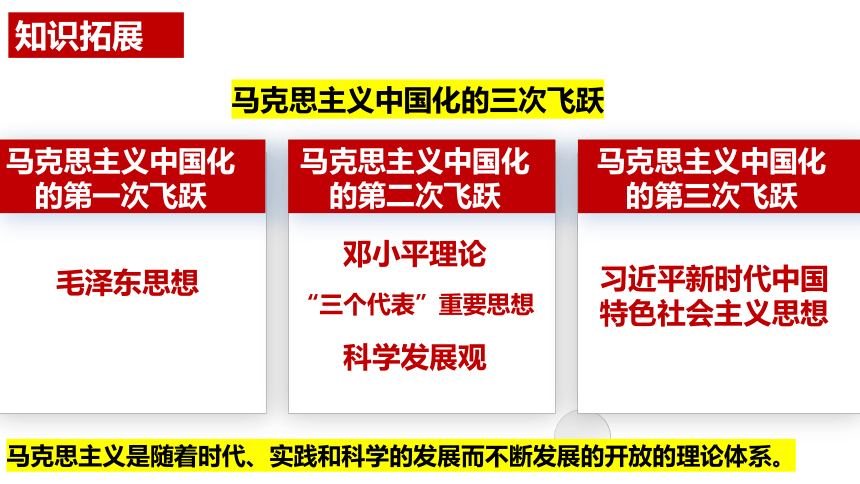 知识拓展

马克思主义中国化的三次飞跃

马克思主义中国化的第一次飞跃

毛泽东思想

马克思主义中国化的第二次飞跃

邓小平理论

“三个代表”重要思想

科学发展观

马克思主义中国化的第三次飞跃

习近平新时代中国特色社会主义思想

马克思主义是随着时代、实践和科学的发展而不断发展的开放的理论体系。